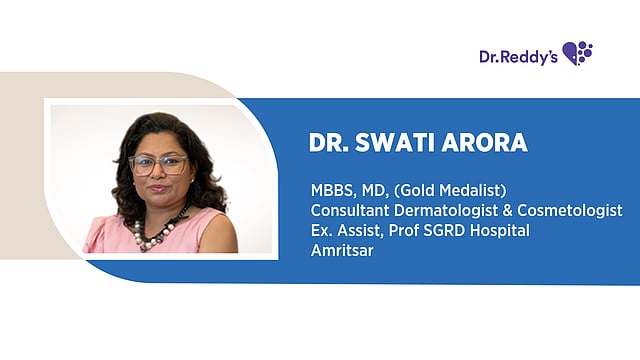 Dr.Reddy's

DR. SWATI ARORA

MBBS, MD, (Gold Medalist)
Consultant Dermatologist & Cosmetologist
Ex. Assist, Prof SGRD Hospital
Amritsar